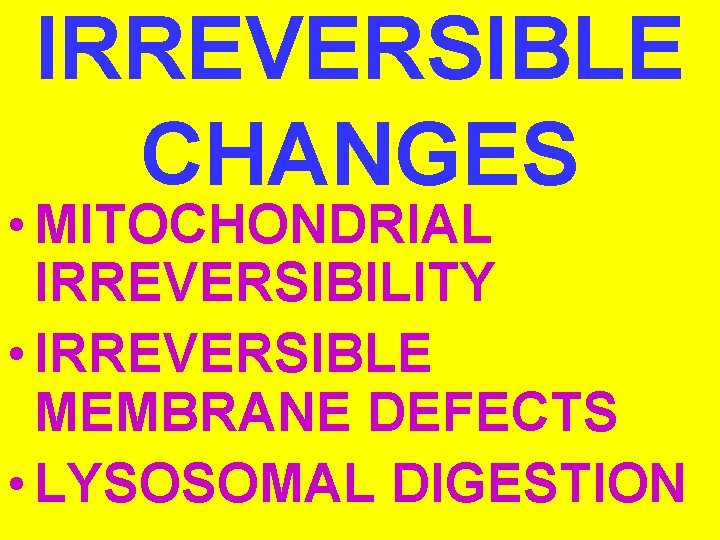 IRREVERSIBLE CHANGES

• MITOCHONDRIAL IRREVERSIBILITY
• IRREVERSIBLE MEMBRANE DEFECTS
• LYSOSOMAL DIGESTION